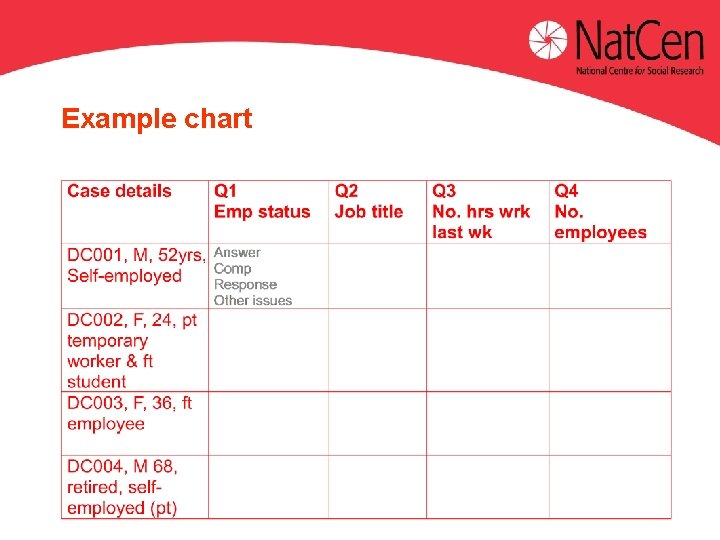 NatCen
National Centre for Social Research

Example chart

| Case details | Q1 Emp status | Q2 Job title | Q3 No. hrs wrk last wk | Q4 No. employees |
|---|---|---|---|---|
| DC001, M, 52yrs, Self-employed | Answer Comp Response Other issues | | | |
| DC002, F, 24, pt temporary worker & ft student | | | | |
| DC003, F, 36, ft employee | | | | |
| DC004, M 68, retired, self-employed (pt) | | | | |